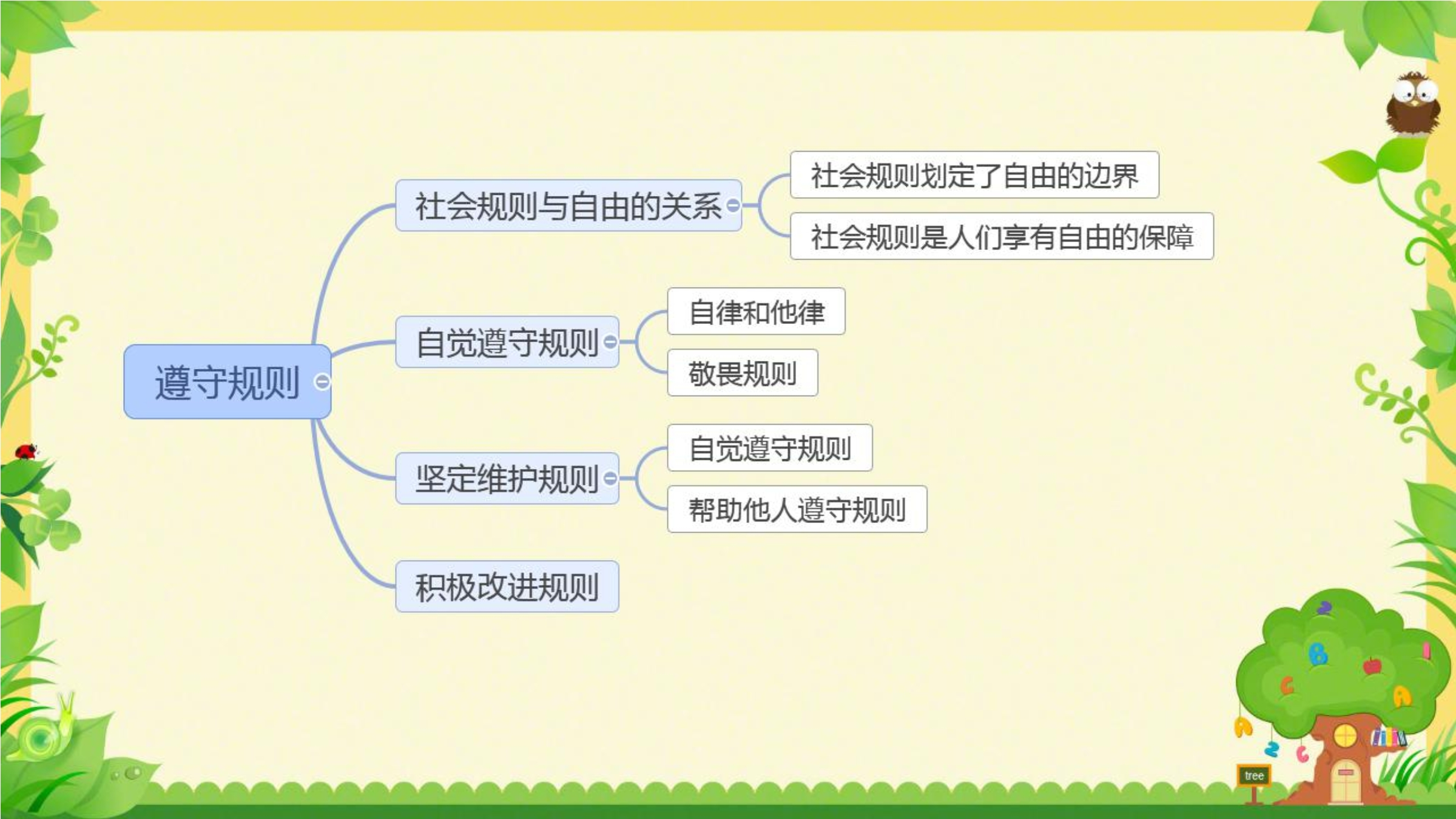 遵守规则

社会规则与自由的关系

社会规则划定了自由的边界

社会规则是人们享有自由的保障

自觉遵守规则

自律和他律

敬畏规则

坚定维护规则

自觉遵守规则

帮助他人遵守规则

积极改进规则

tree